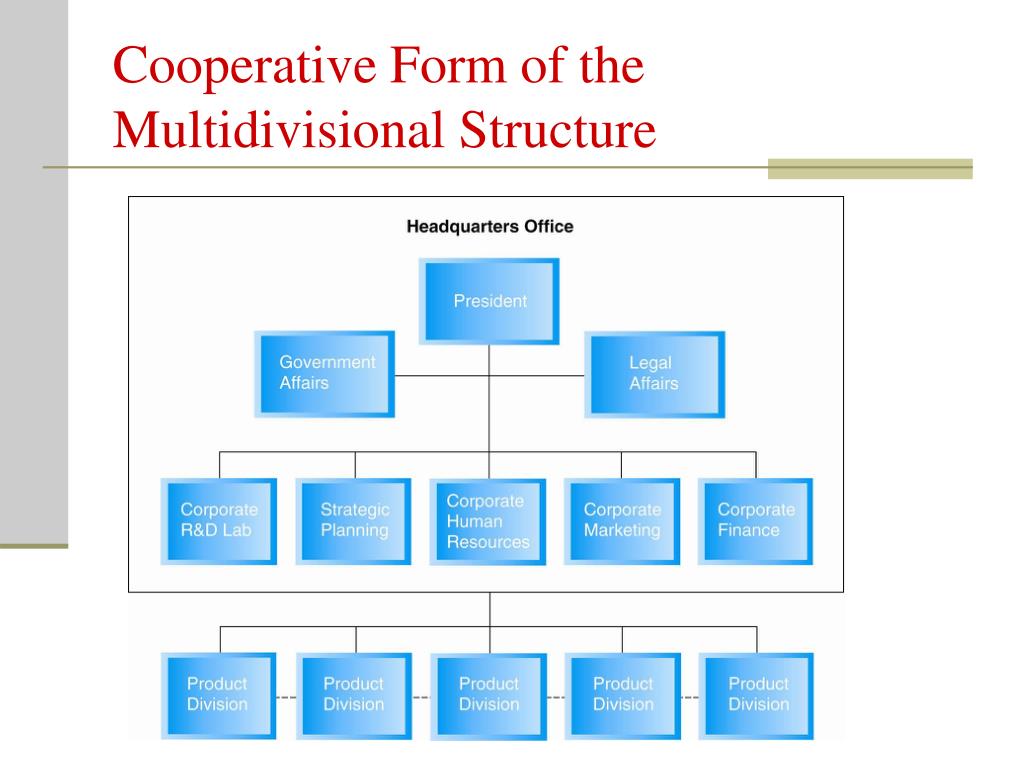 Cooperative Form of the Multidivisional Structure

Headquarters Office

President

Government Affairs

Legal Affairs

Corporate R&D Lab

Strategic Planning

Corporate Human Resources

Corporate Marketing

Corporate Finance

Product Division

Product Division

Product Division

Product Division

Product Division